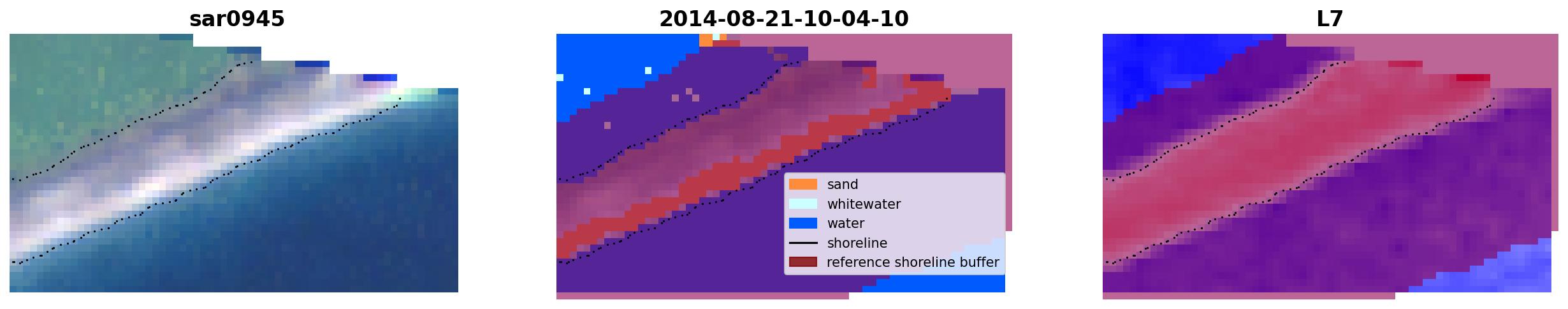 sar0945

2014-08-21-10-04-10

sand
whitewater
water
shoreline
reference shoreline buffer

L7